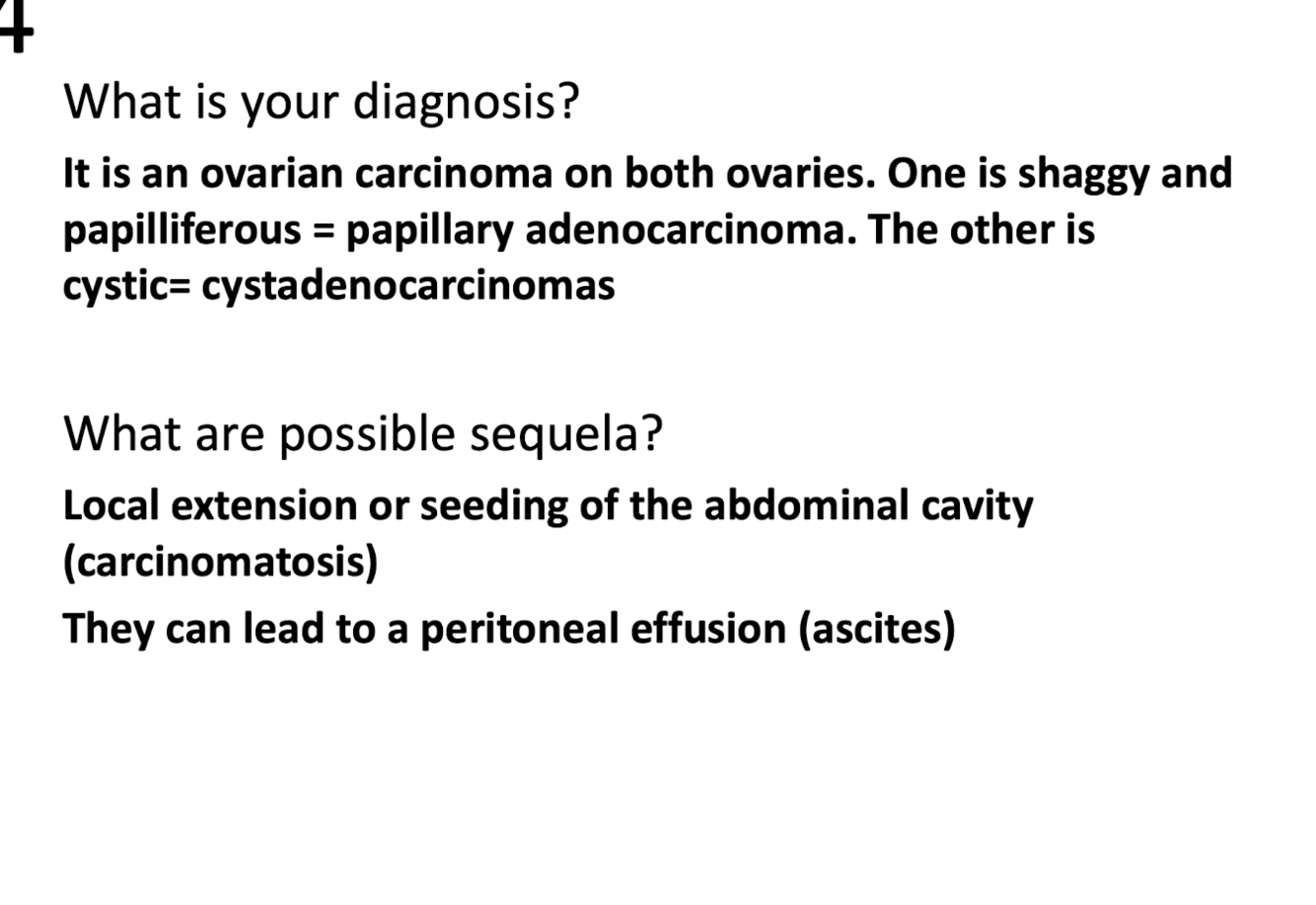 4

What is your diagnosis?

It is an ovarian carcinoma on both ovaries. One is shaggy and papilliferous = papillary adenocarcinoma. The other is cystic= cystadenocarcinomas

What are possible sequela?

Local extension or seeding of the abdominal cavity (carcinomatosis)

They can lead to a peritoneal effusion (ascites)